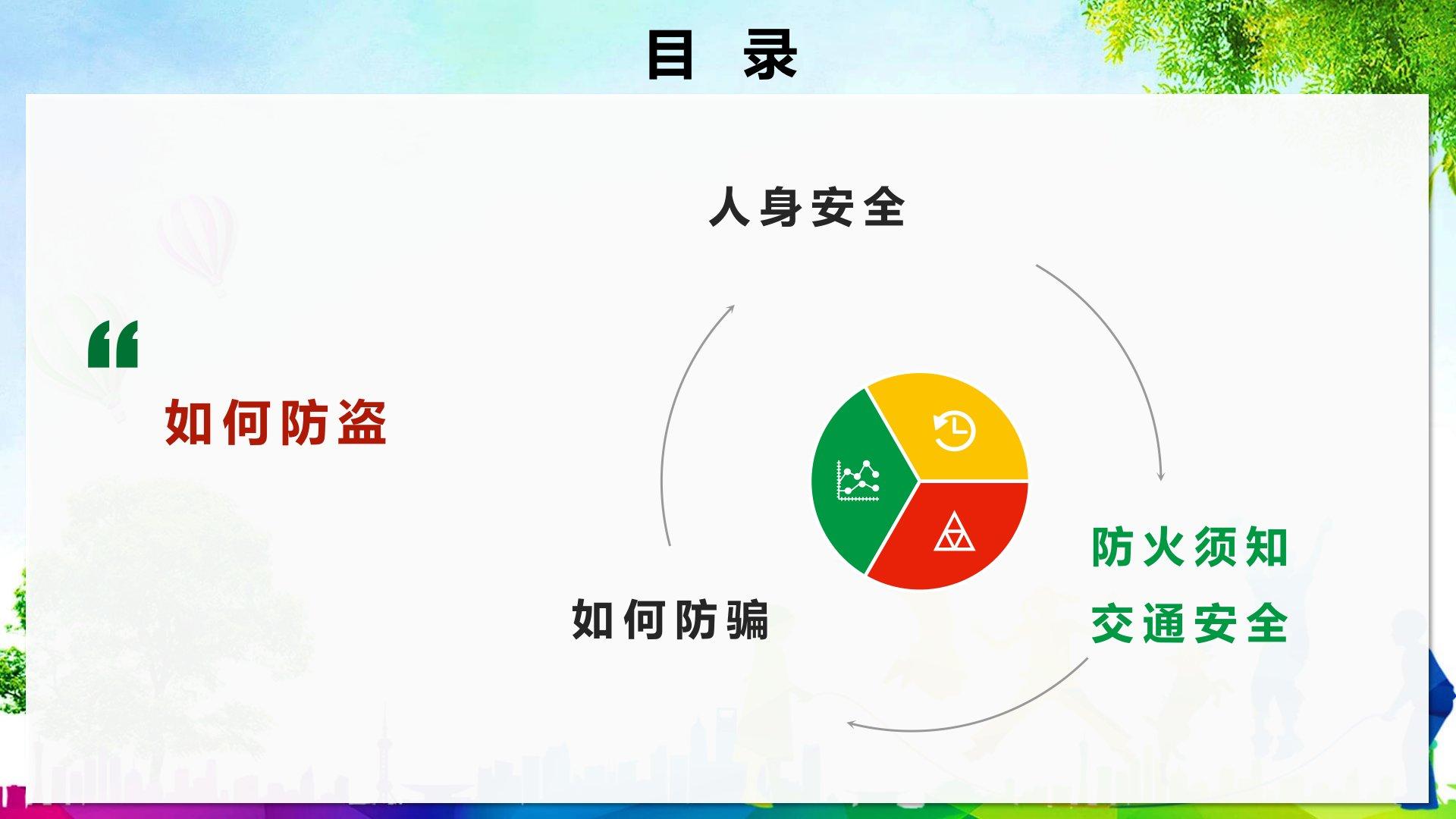 目 录

人身安全

“

如何防盗

防火须知

交通安全

如何防骗